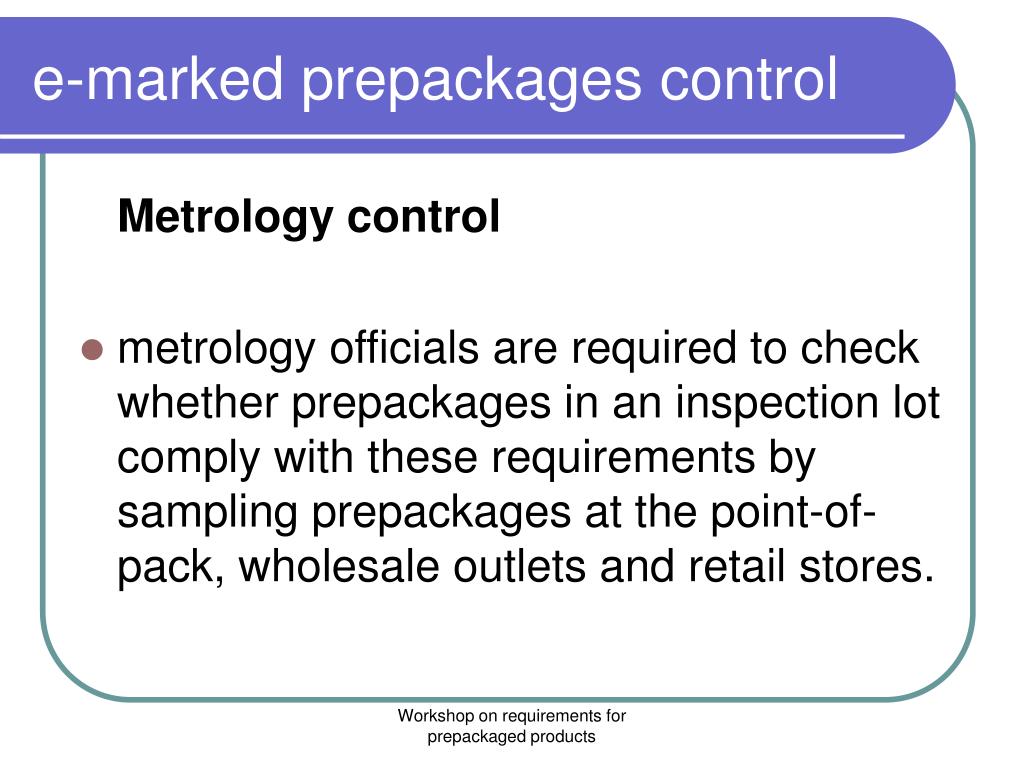 e-marked prepackages control

Metrology control

metrology officials are required to check whether prepackages in an inspection lot comply with these requirements by sampling prepackages at the point-of-pack, wholesale outlets and retail stores.

Workshop on requirements for prepackaged products